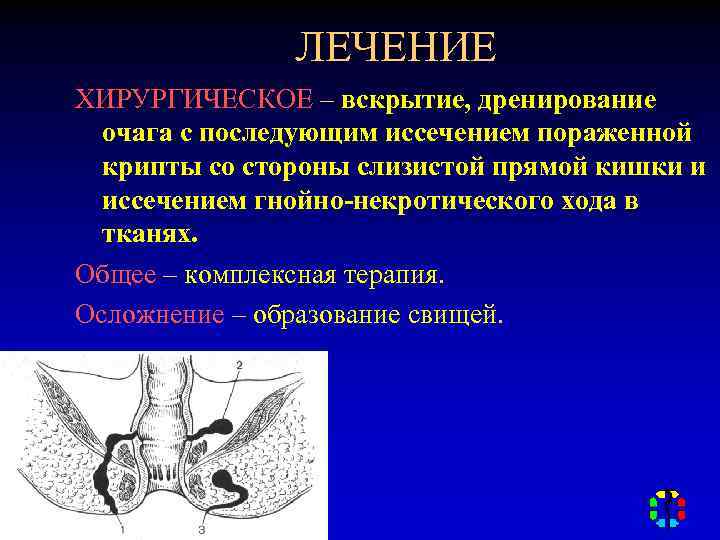 ЛЕЧЕНИЕ

ХИРУРГИЧЕСКОЕ – вскрытие, дренирование очага с последующим иссечением пораженной крипты со стороны слизистой прямой кишки и иссечением гнойно-некротического хода в тканях.

Общее – комплексная терапия.

Осложнение – образование свищей.

2

1

3